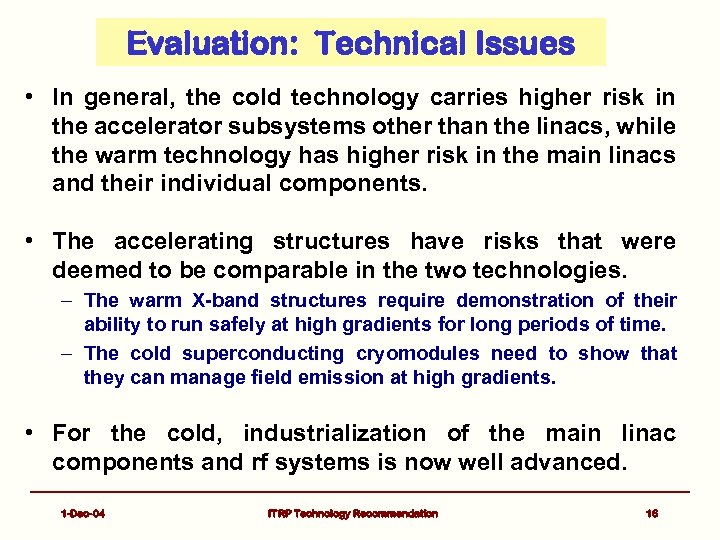 Evaluation: Technical Issues

• In general, the cold technology carries higher risk in the accelerator subsystems other than the linacs, while the warm technology has higher risk in the main linacs and their individual components.

• The accelerating structures have risks that were deemed to be comparable in the two technologies.
– The warm X-band structures require demonstration of their ability to run safely at high gradients for long periods of time.
– The cold superconducting cryomodules need to show that they can manage field emission at high gradients.

• For the cold, industrialization of the main linac components and rf systems is now well advanced.

1-Dec-04 ITRP Technology Recommendation 16